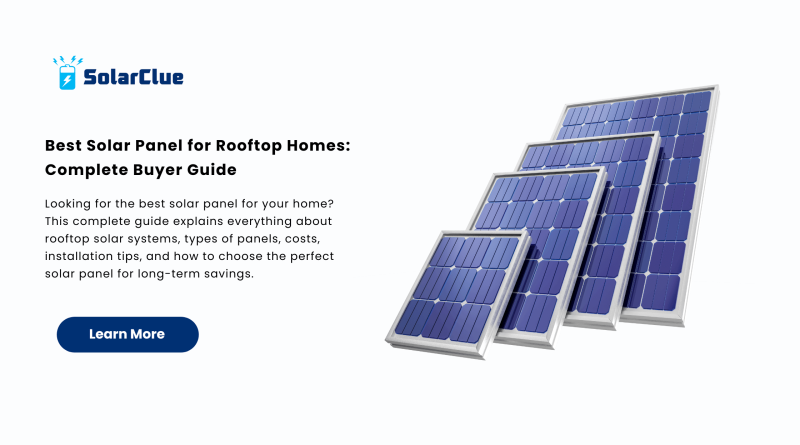 SolarClue

Best Solar Panel for Rooftop Homes: Complete Buyer Guide

Looking for the best solar panel for your home? This complete guide explains everything about rooftop solar systems, types of panels, costs, installation tips, and how to choose the perfect solar panel for long-term savings.

Learn More